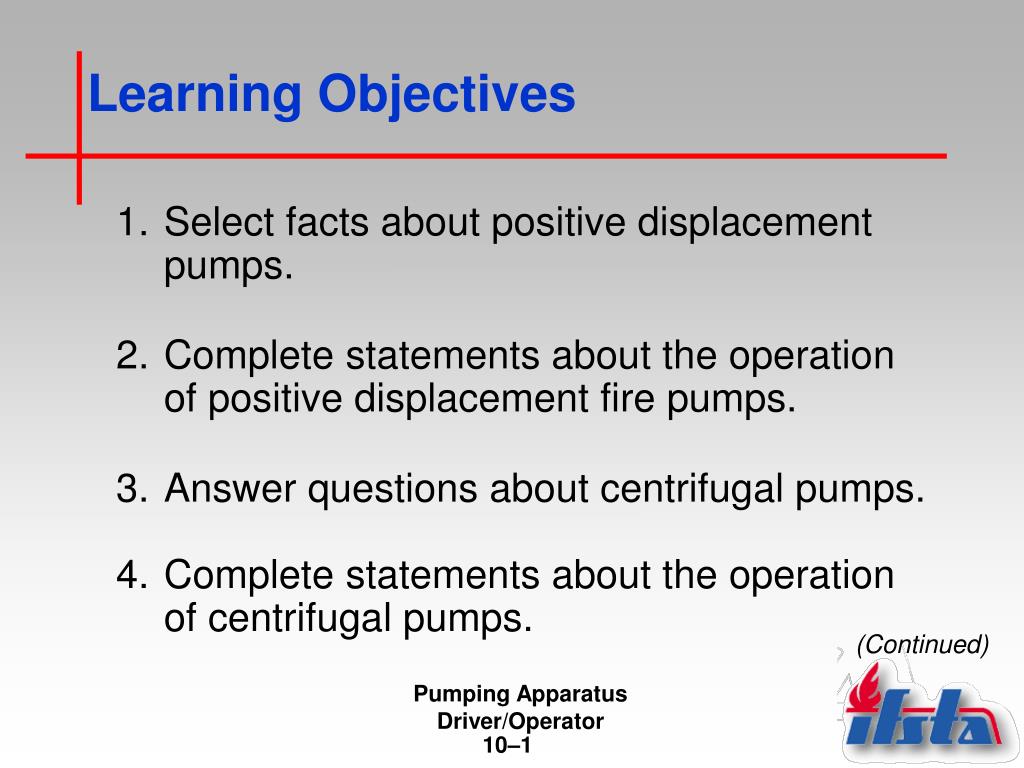 Learning Objectives

1. Select facts about positive displacement pumps.

2. Complete statements about the operation of positive displacement fire pumps.

3. Answer questions about centrifugal pumps.

4. Complete statements about the operation of centrifugal pumps.

(Continued)

Pumping Apparatus Driver/Operator
10–1

ifsta